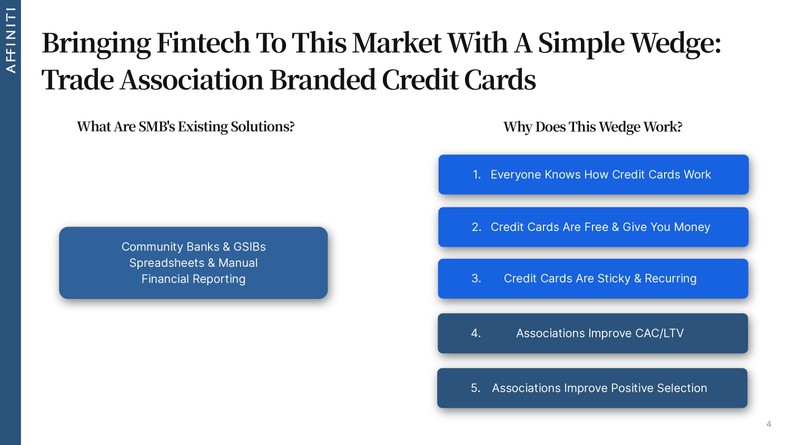 AFFINITI

Bringing Fintech To This Market With A Simple Wedge: Trade Association Branded Credit Cards

What Are SMB's Existing Solutions?

Community Banks & GSIBs
Spreadsheets & Manual Financial Reporting

Why Does This Wedge Work?

1. Everyone Knows How Credit Cards Work

2. Credit Cards Are Free & Give You Money

3. Credit Cards Are Sticky & Recurring

4. Associations Improve CAC/LTV

5. Associations Improve Positive Selection

4